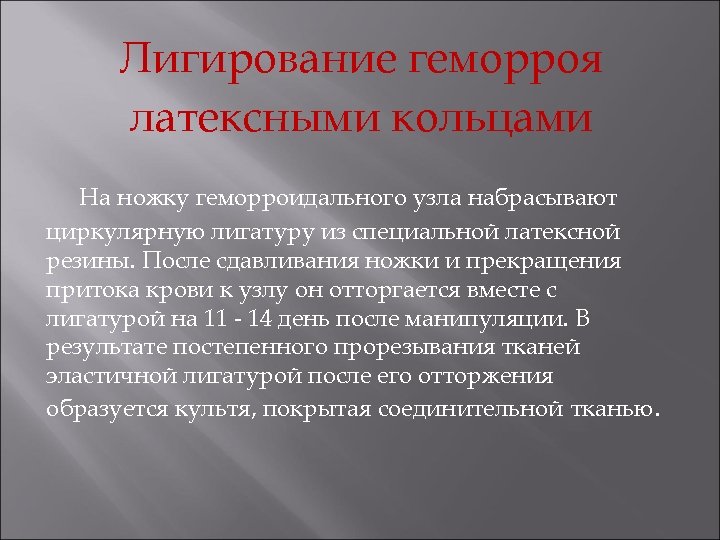 Лигирование геморроя латексными кольцами

На ножку геморроидального узла набрасывают циркулярную лигатуру из специальной латексной резины. После сдавливания ножки и прекращения притока крови к узлу он отторгается вместе с лигатурой на 11 - 14 день после манипуляции. В результате постепенного прорезывания тканей эластичной лигатурой после его отторжения образуется культя, покрытая соединительной тканью.